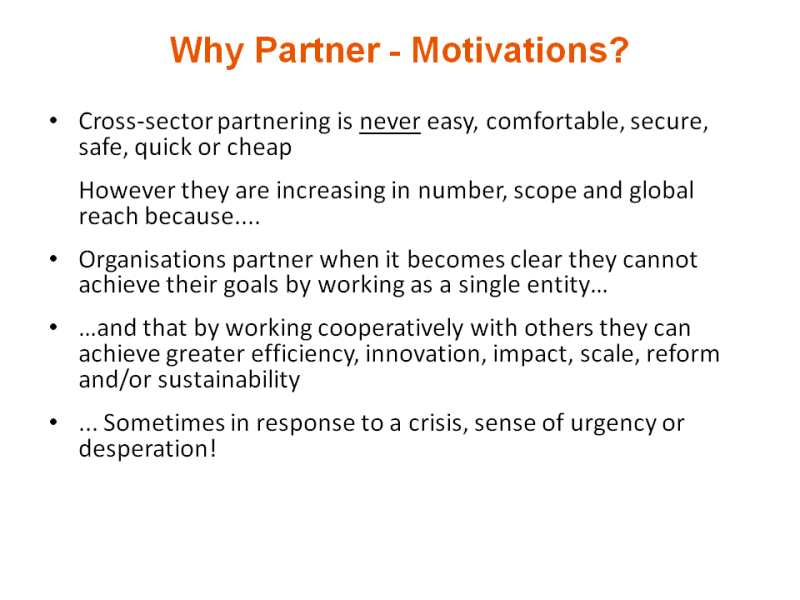 Why Partner - Motivations?

• Cross-sector partnering is never easy, comfortable, secure, safe, quick or cheap

However they are increasing in number, scope and global reach because....

• Organisations partner when it becomes clear they cannot achieve their goals by working as a single entity…

• …and that by working cooperatively with others they can achieve greater efficiency, innovation, impact, scale, reform and/or sustainability

• ... Sometimes in response to a crisis, sense of urgency or desperation!